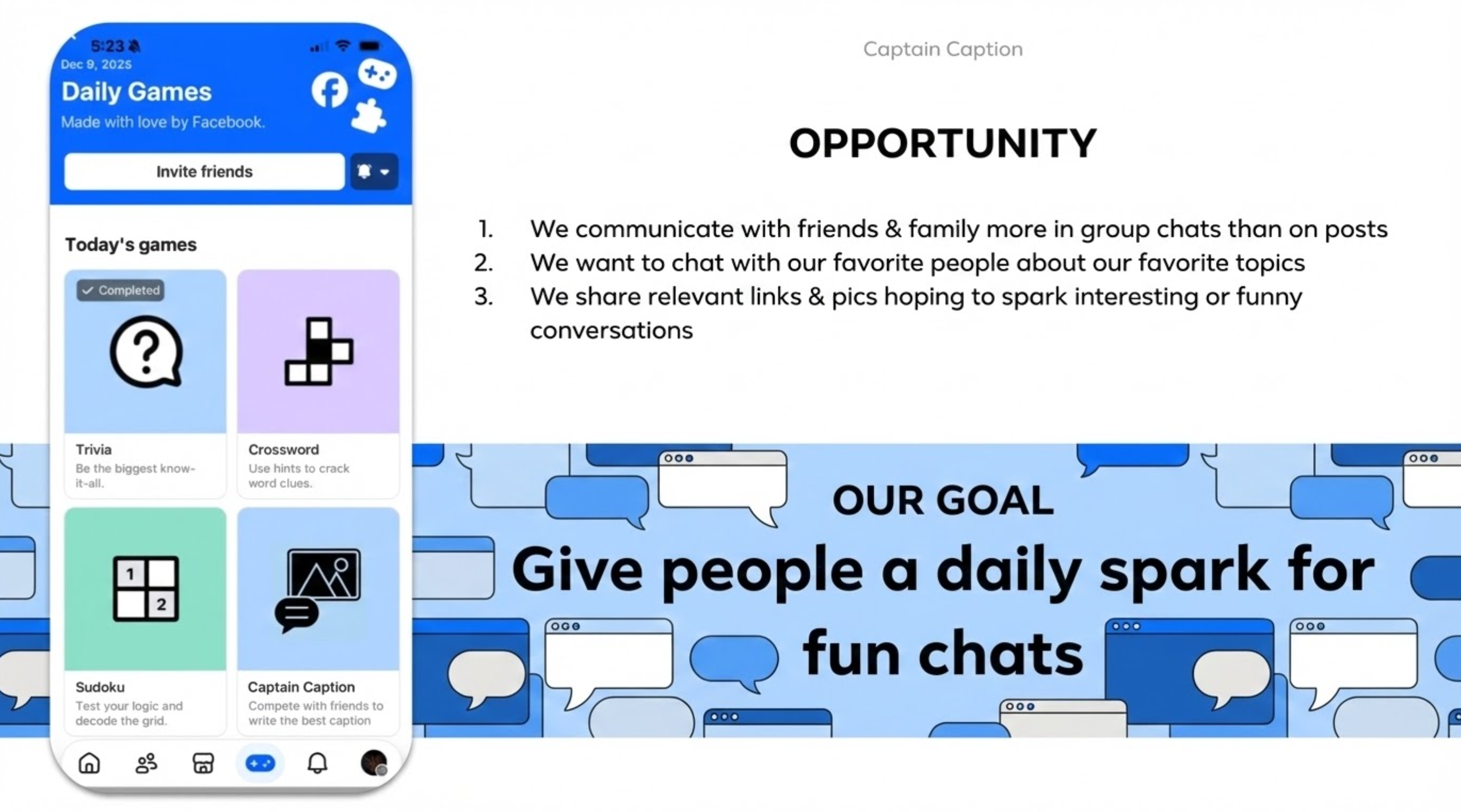 5:23

Dec 9, 2025

Daily Games

Made with love by Facebook.

Invite friends

Today's games

Completed

Trivia
Be the biggest know-it-all.

Crossword
Use hints to crack word clues.

1 2

Sudoku
Test your logic and decode the grid.

Captain Caption
Compete with friends to write the best caption

Captain Caption

OPPORTUNITY

1. We communicate with friends & family more in group chats than on posts
2. We want to chat with our favorite people about our favorite topics
3. We share relevant links & pics hoping to spark interesting or funny conversations

OUR GOAL

Give people a daily spark for fun chats